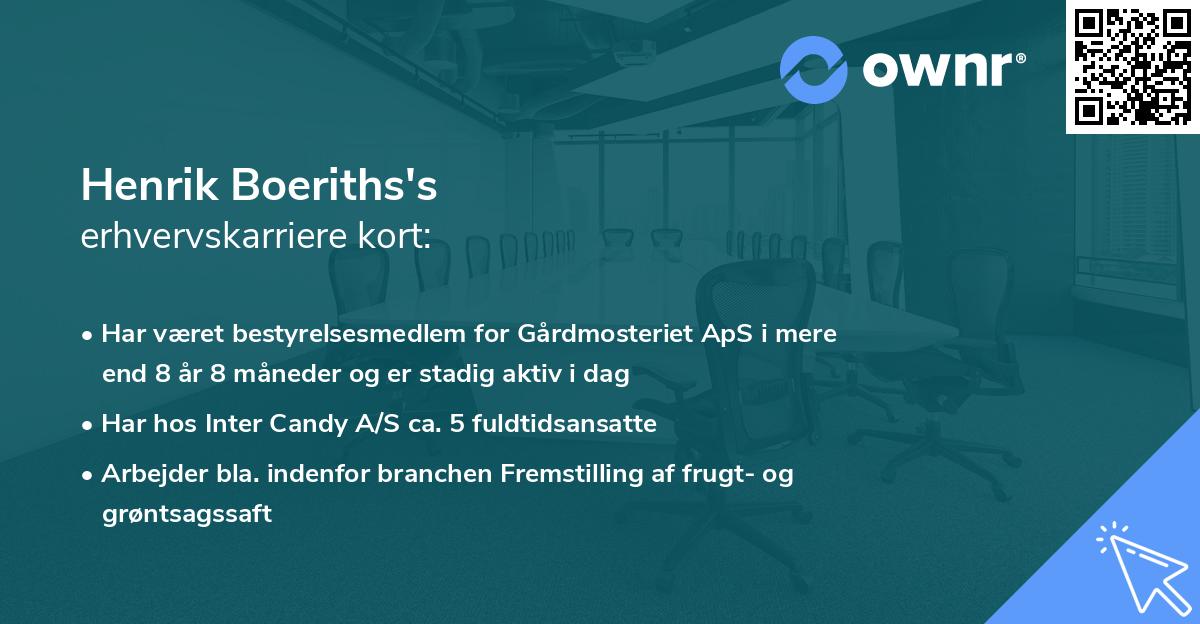 ownr®

Henrik Boeriths's
erhvervskarriere kort:

• Har været bestyrelsesmedlem for Gårdmosteriet ApS i mere end 8 år 8 måneder og er stadig aktiv i dag

• Har hos Inter Candy A/S ca. 5 fuldtidsansatte

• Arbejder bla. indenfor branchen Fremstilling af frugt- og grøntsagssaft